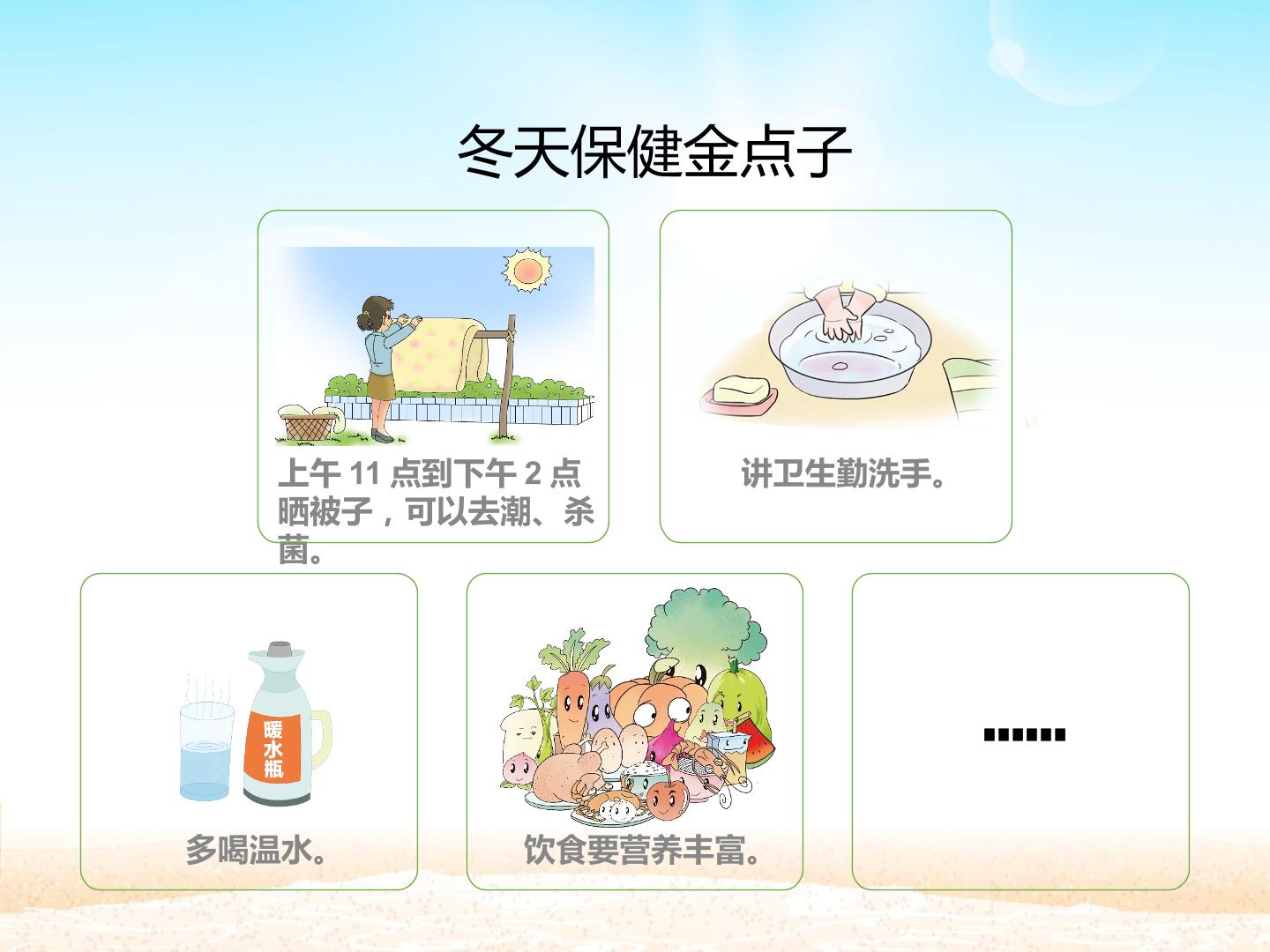 冬天保健金点子

上午11点到下午2点晒被子，可以去潮、杀菌。

讲卫生勤洗手。

暖水瓶

多喝温水。

饮食要营养丰富。

……